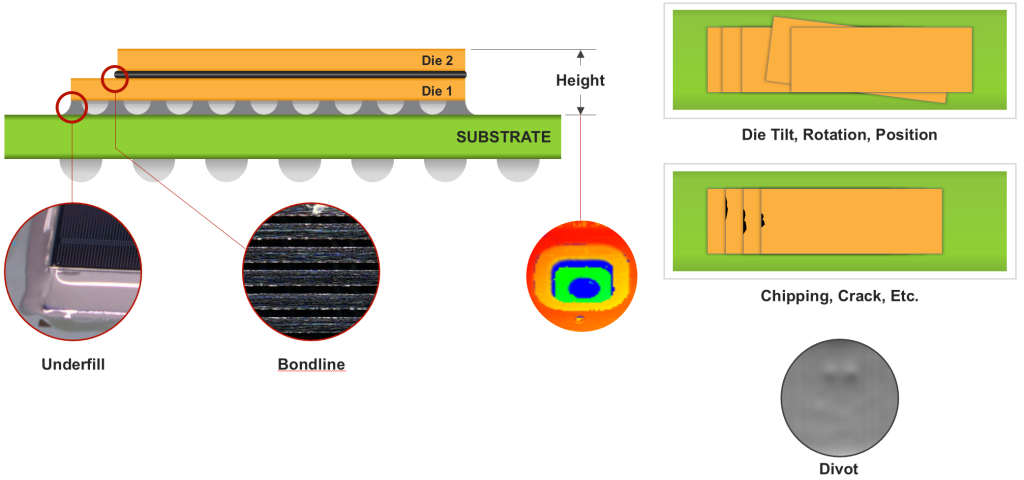 Die 2

Die 1

Height

SUBSTRATE

Underfill

Bondline

Die Tilt, Rotation, Position

Chipping, Crack, Etc.

Divot